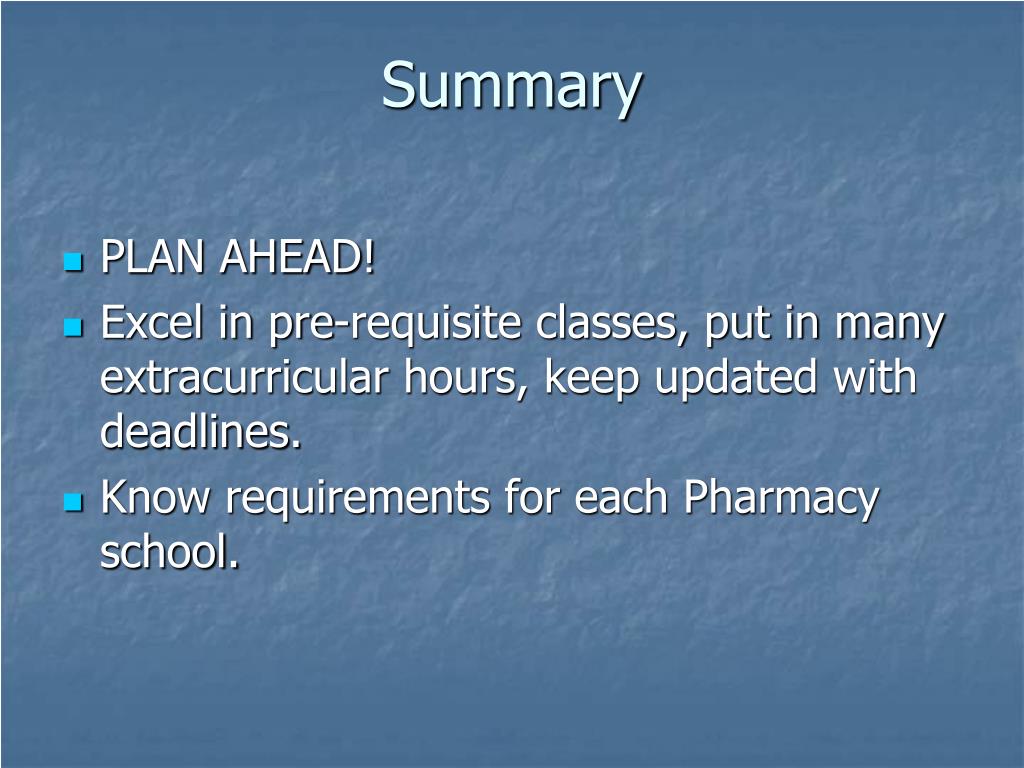 Summary

- PLAN AHEAD!
- Excel in pre-requisite classes, put in many extracurricular hours, keep updated with deadlines.
- Know requirements for each Pharmacy school.